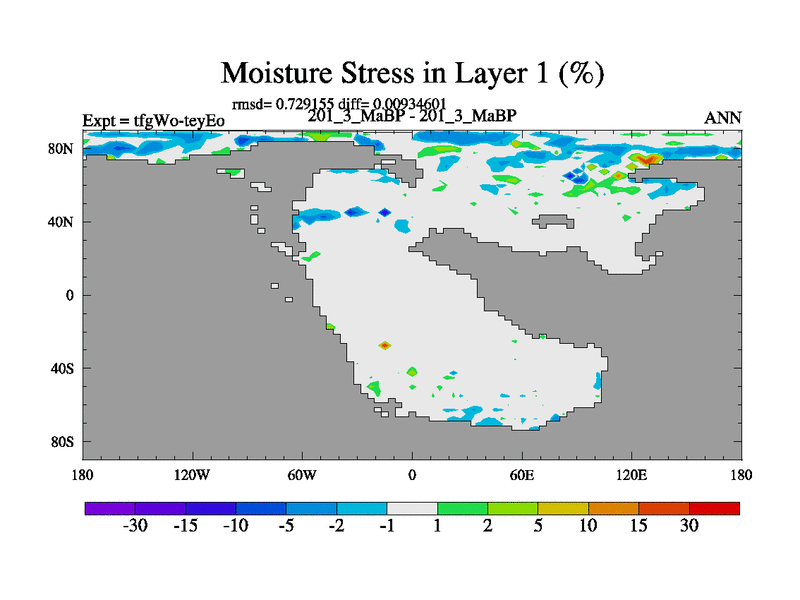 Moisture Stress in Layer 1 (%)

rmsd= 0.729155 diff= 0.00934601

Expt = tfgWo-teyEo

201_3_MaBP - 201_3_MaBP

ANN

80N

40N

0

40S

80S

180

120W

60W

0

60E

120E

180

-30

-15

-10

-5

-2

-1

1

2

5

10

15

30